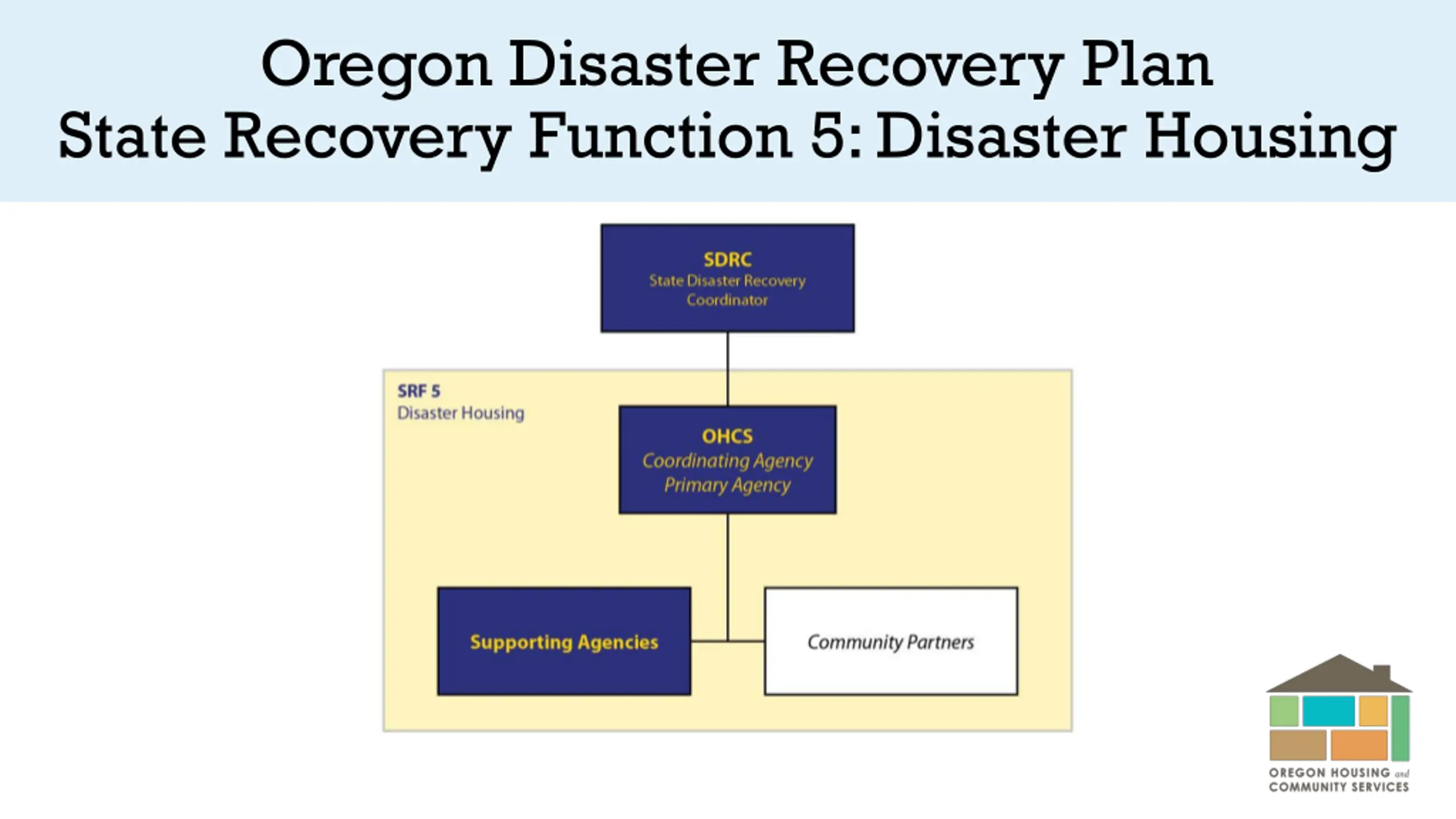 Oregon Disaster Recovery Plan
State Recovery Function 5: Disaster Housing

SDRC
State Disaster Recovery Coordinator

SRF 5
Disaster Housing

OHCS
Coordinating Agency
Primary Agency

Supporting Agencies

Community Partners

OREGON HOUSING and COMMUNITY SERVICES